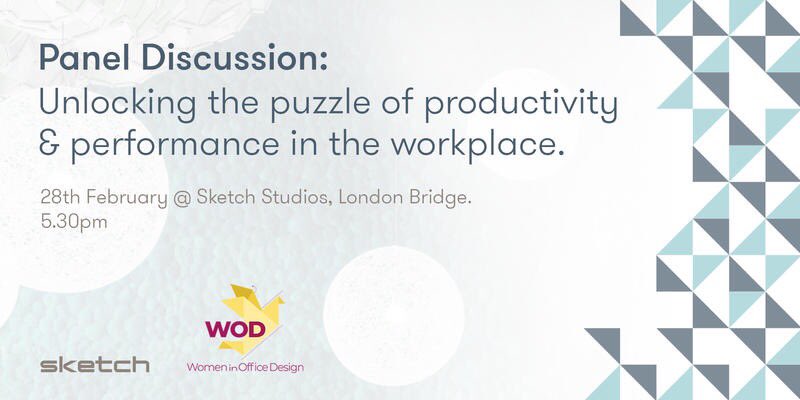 Panel Discussion:
Unlocking the puzzle of productivity & performance in the workplace.

28th February @ Sketch Studios, London Bridge.
5.30pm

sketch

WOD
Women in Office Design